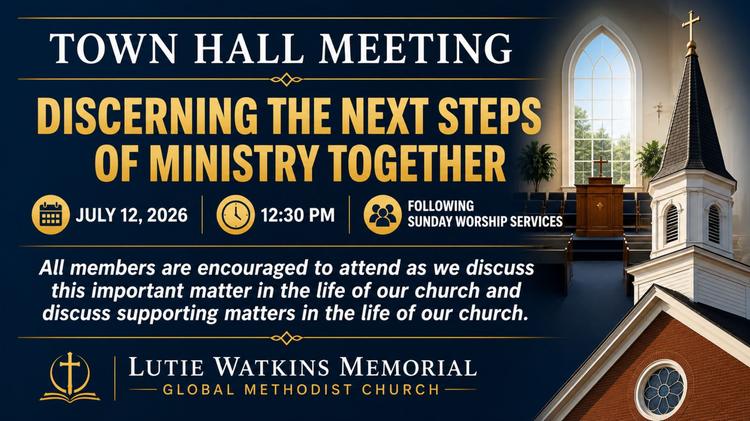 TOWN HALL MEETING

DISCERNING THE NEXT STEPS OF MINISTRY TOGETHER

JULY 12, 2026

12:30 PM

FOLLOWING SUNDAY WORSHIP SERVICES

All members are encouraged to attend as we discuss this important matter in the life of our church and discuss supporting matters in the life of our church.

LUTIE WATKINS MEMORIAL
GLOBAL METHODIST CHURCH